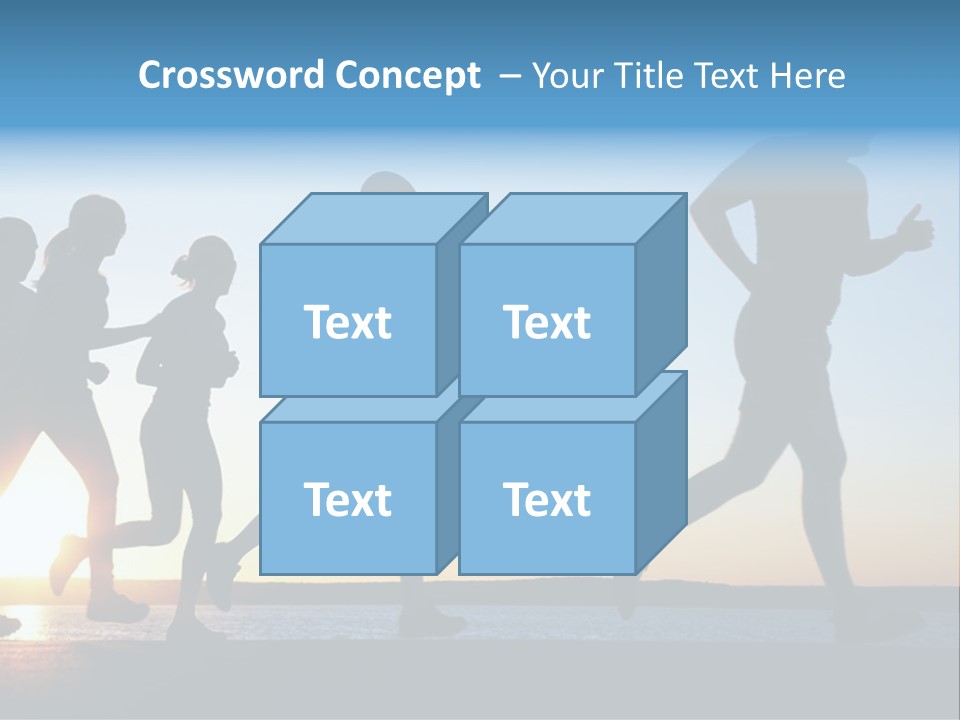 Crossword Concept – Your Title Text Here

Text

Text

Text

Text